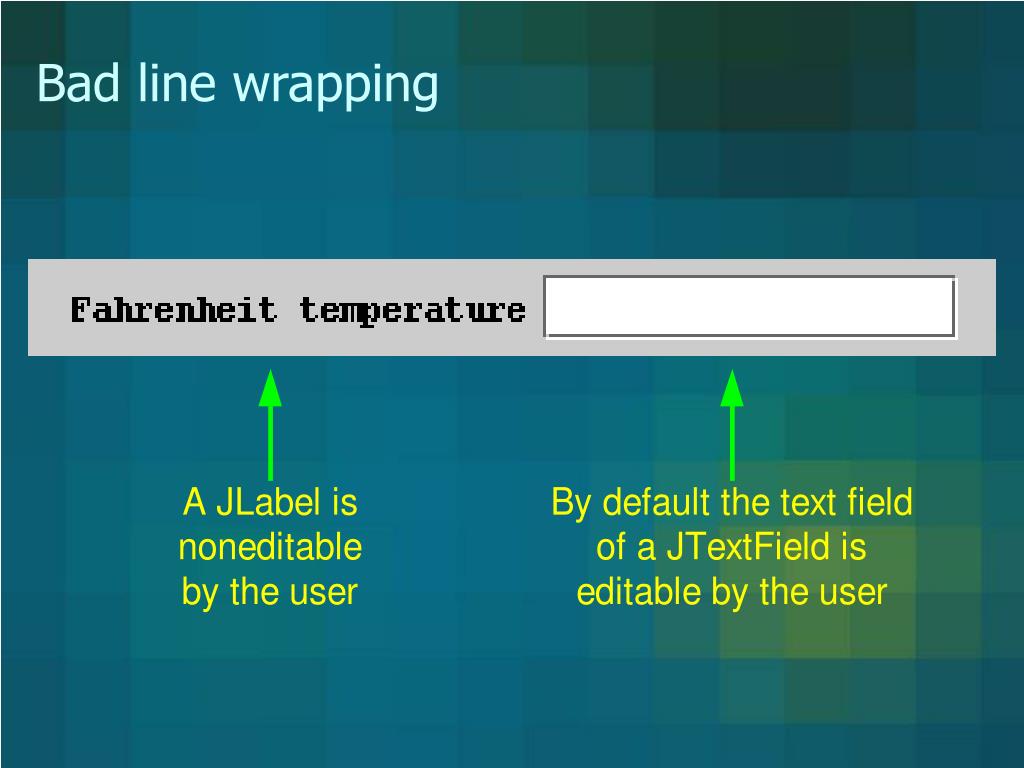 Bad line wrapping

Fahrenheit temperature

A JLabel is noneditable by the user

By default the text field of a JTextField is editable by the user